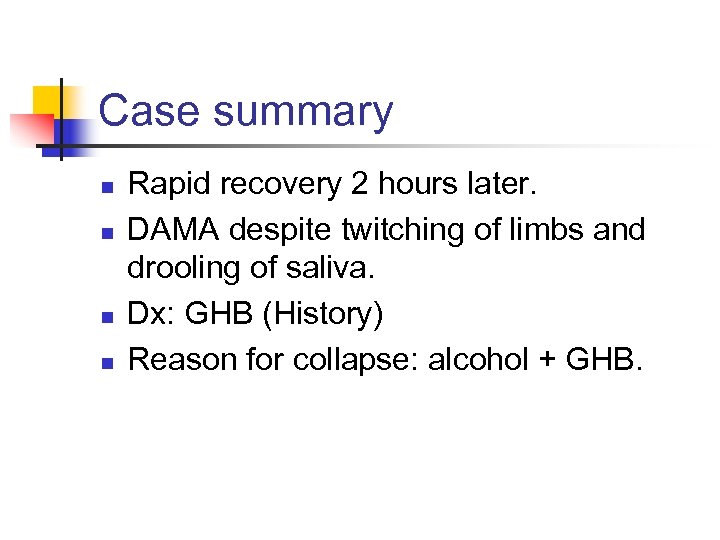 Case summary

- Rapid recovery 2 hours later.
- DAMA despite twitching of limbs and drooling of saliva.
- Dx: GHB (History)
- Reason for collapse: alcohol + GHB.